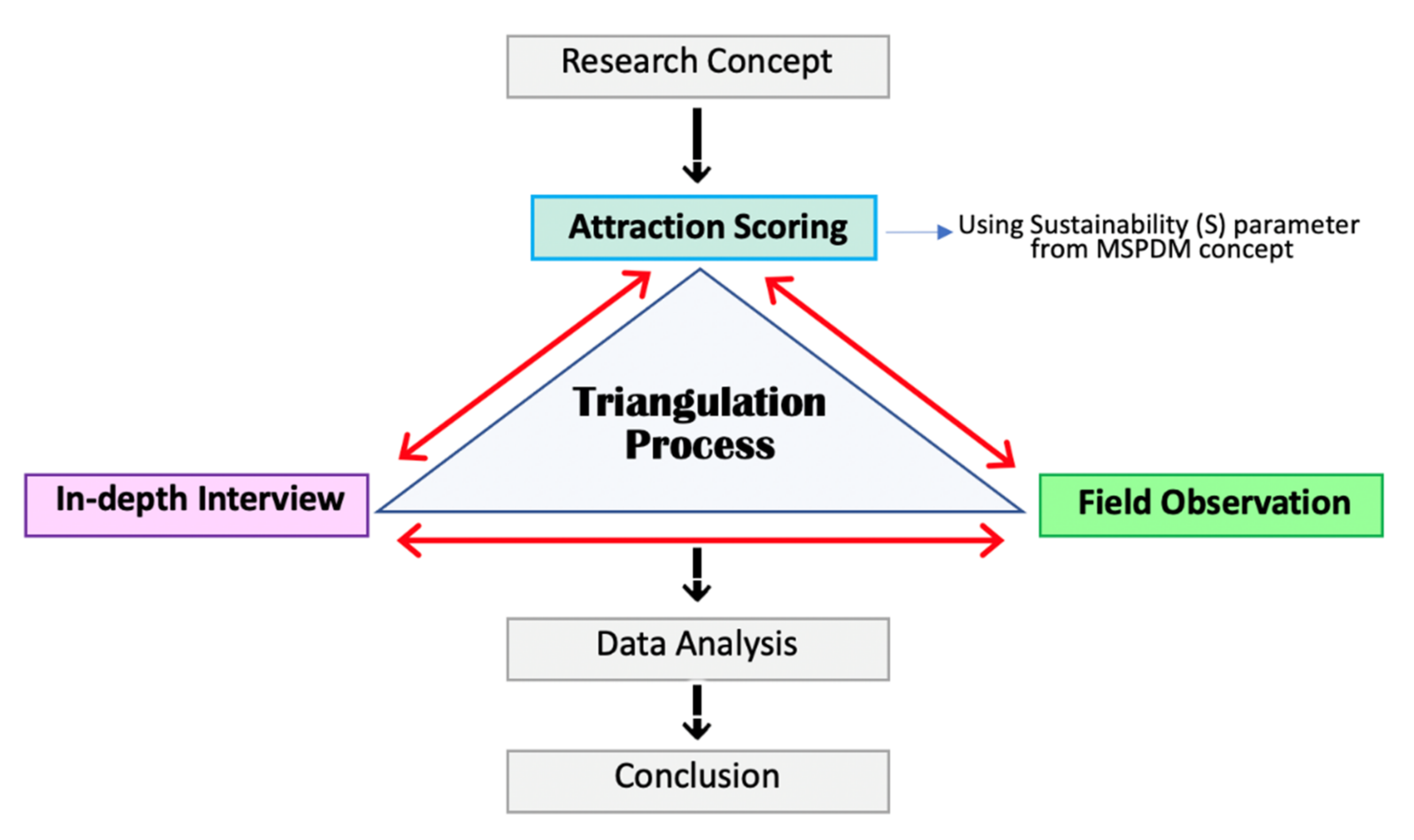 Research Concept

Attraction Scoring

Using Sustainability (S) parameter from MSPDM concept

Triangulation Process

In-depth Interview

Field Observation

Data Analysis

Conclusion